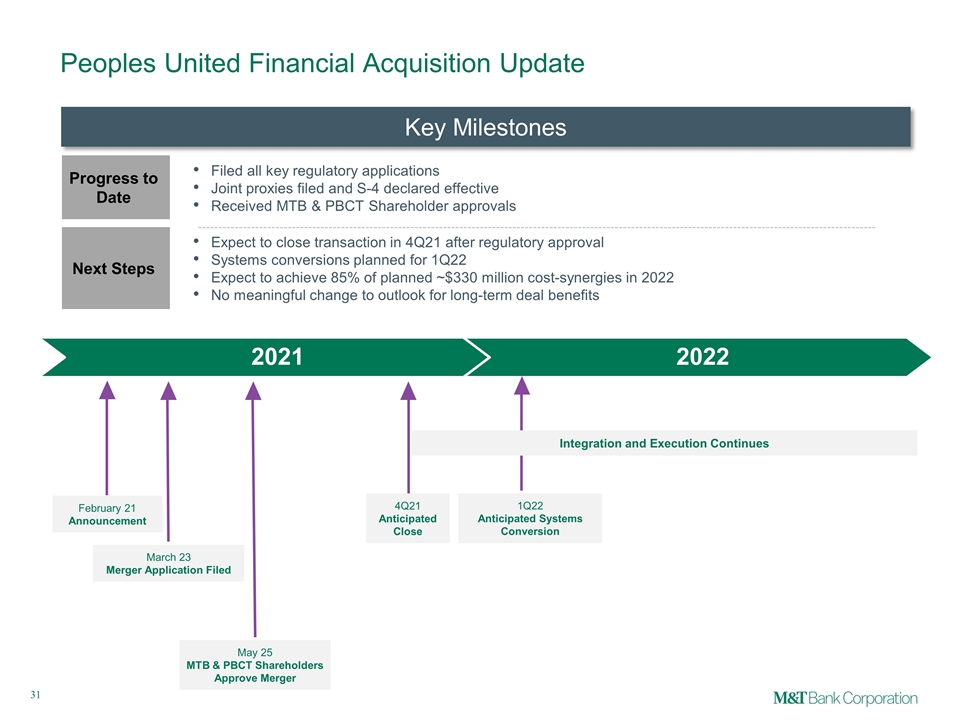 Peoples United Financial Acquisition Update

Key Milestones

Progress to Date

• Filed all key regulatory applications
• Joint proxies filed and S-4 declared effective
• Received MTB & PBCT Shareholder approvals

Next Steps

• Expect to close transaction in 4Q21 after regulatory approval
• Systems conversions planned for 1Q22
• Expect to achieve 85% of planned ~$330 million cost-synergies in 2022
• No meaningful change to outlook for long-term deal benefits

2021

2022

Integration and Execution Continues

February 21
Announcement

March 23
Merger Application Filed

May 25
MTB & PBCT Shareholders Approve Merger

4Q21
Anticipated Close

1Q22
Anticipated Systems Conversion

31

M&T Bank Corporation